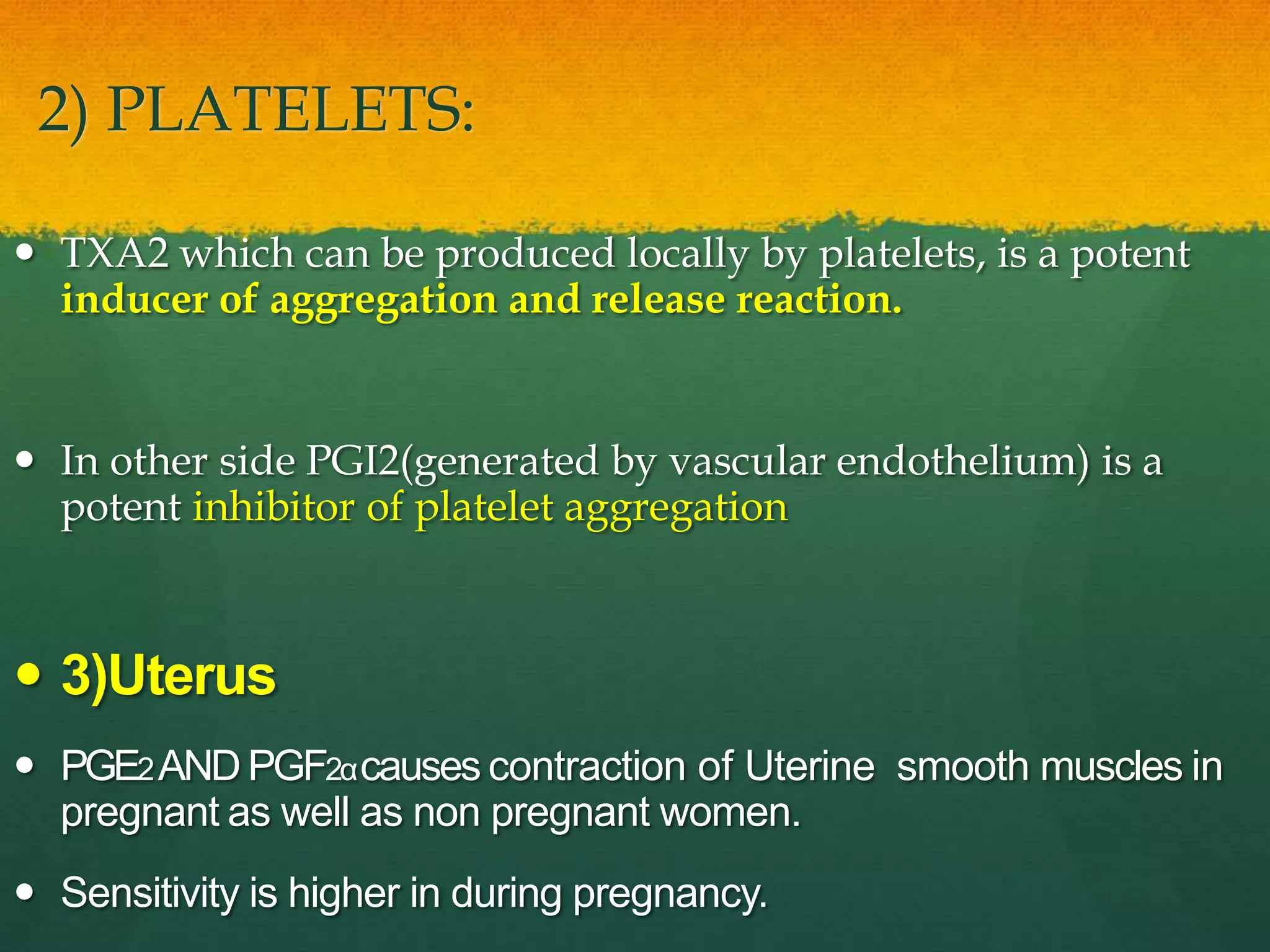 2) PLATELETS:

• TXA2 which can be produced locally by platelets, is a potent inducer of aggregation and release reaction.

• In other side PGI2(generated by vascular endothelium) is a potent inhibitor of platelet aggregation

• 3)Uterus

• $PGE_2$ AND $PGF_{2\alpha}$ causes contraction of Uterine smooth muscles in pregnant as well as non pregnant women.

• Sensitivity is higher in during pregnancy.